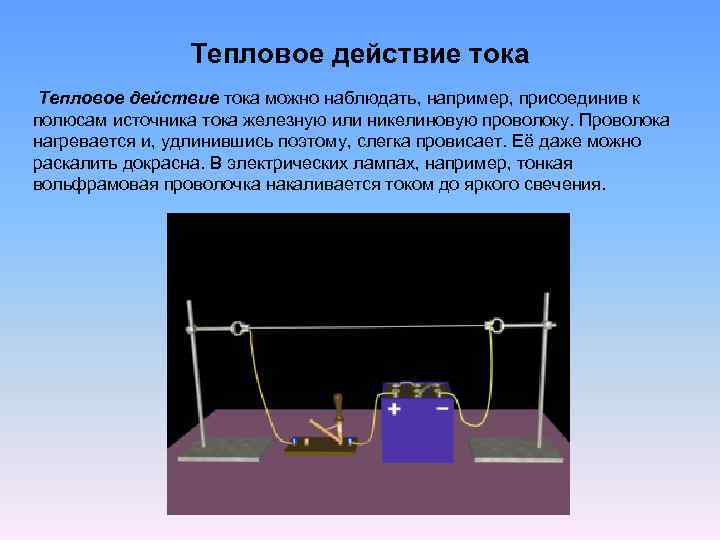 Тепловое действие тока

Тепловое действие тока можно наблюдать, например, присоединив к полюсам источника тока железную или никелиновую проволоку. Проволока нагревается и, удлинившись поэтому, слегка провисает. Её даже можно раскалить докрасна. В электрических лампах, например, тонкая вольфрамовая проволочка накаливается током до яркого свечения.

+ −